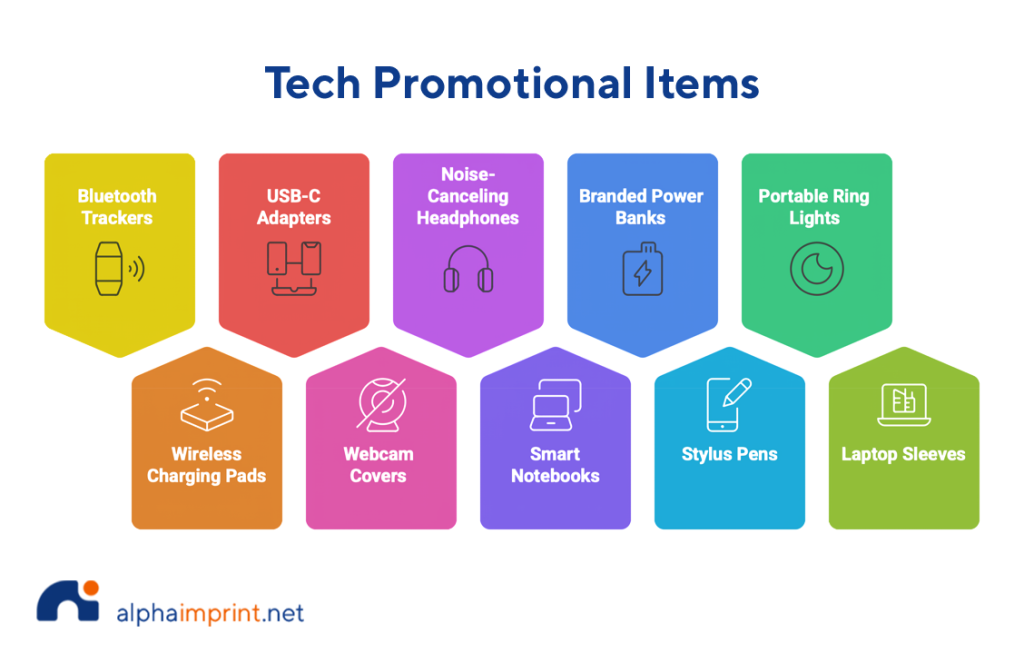 Tech Promotional Items

Bluetooth Trackers

USB-C Adapters

Noise-Canceling Headphones

Branded Power Banks

Portable Ring Lights

Wireless Charging Pads

Webcam Covers

Smart Notebooks

Stylus Pens

Laptop Sleeves

alphaimprint.net